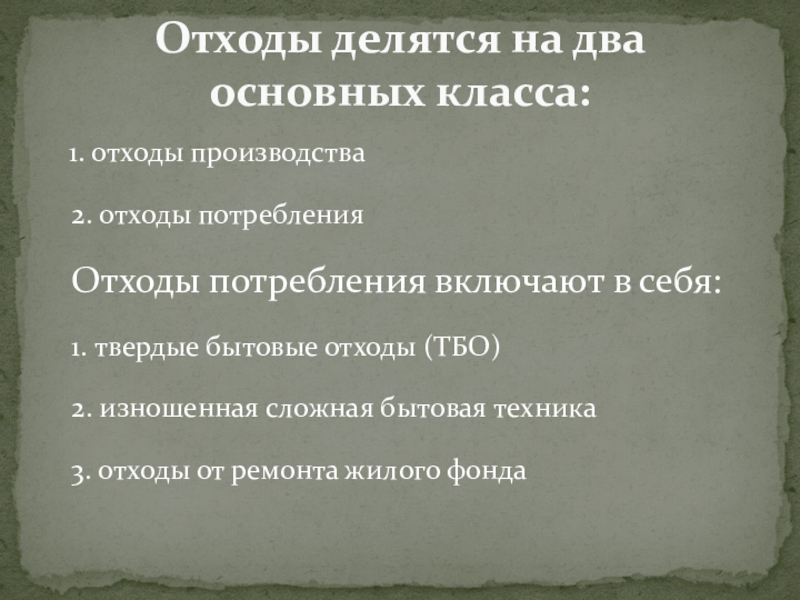 Отходы делятся на два основных класса:

1. отходы производства

2. отходы потребления

Отходы потребления включают в себя:

1. твердые бытовые отходы (ТБО)

2. изношенная сложная бытовая техника

3. отходы от ремонта жилого фонда